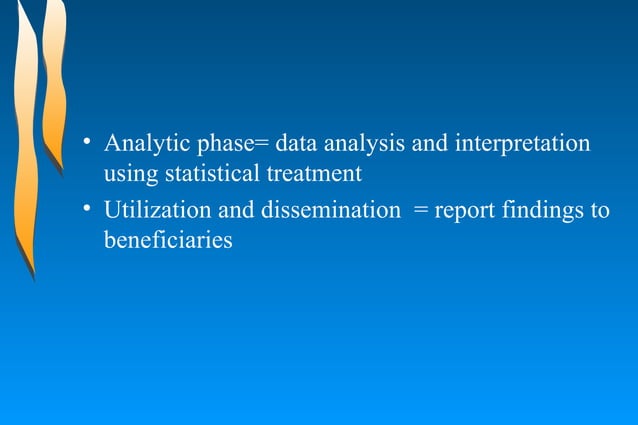 • Analytic phase= data analysis and interpretation using statistical treatment
• Utilization and dissemination = report findings to beneficiaries